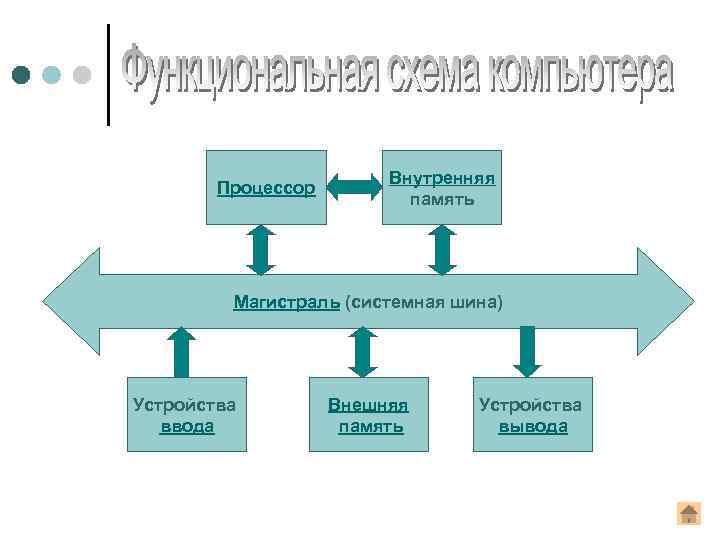 Функциональная схема компьютера

Процессор

Внутренняя память

Магистраль (системная шина)

Устройства ввода

Внешняя память

Устройства вывода